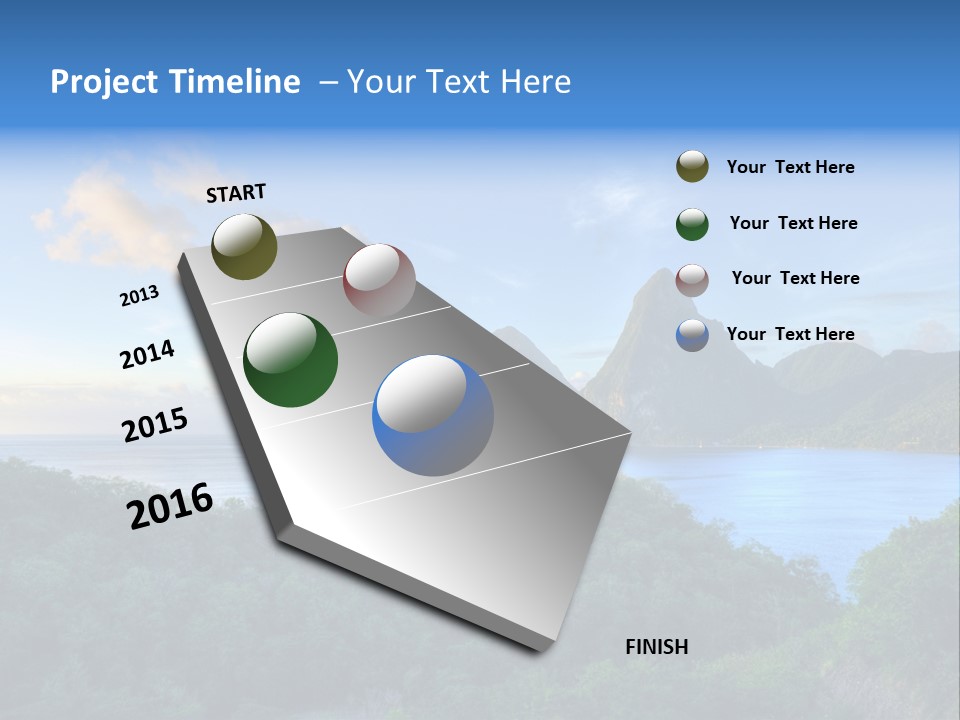 Project Timeline – Your Text Here

START

2013

2014

2015

2016

FINISH

Your Text Here

Your Text Here

Your Text Here

Your Text Here